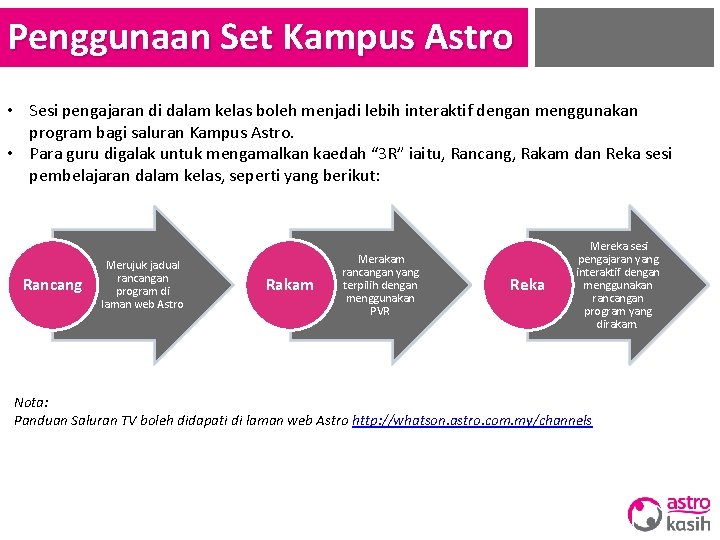 Penggunaan Set Kampus Astro

• Sesi pengajaran di dalam kelas boleh menjadi lebih interaktif dengan menggunakan program bagi saluran Kampus Astro.
• Para guru digalak untuk mengamalkan kaedah "3R" iaitu, Rancang, Rakam dan Reka sesi pembelajaran dalam kelas, seperti yang berikut:

Rancang
Merujuk jadual rancangan program di laman web Astro

Rakam
Merakam rancangan yang terpilih dengan menggunakan PVR

Reka
Mereka sesi pengajaran yang interaktif dengan menggunakan rancangan program yang dirakam.

Nota:
Panduan Saluran TV boleh didapati di laman web Astro http://whatson.astro.com.my/channels

astro kasih